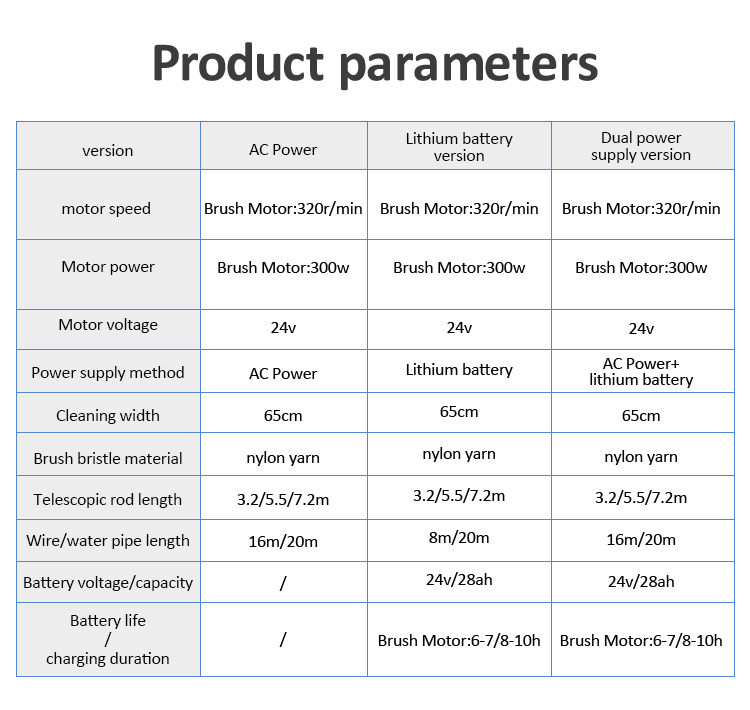 Product parameters

| version | AC Power | Lithium battery version | Dual power supply version |
|---|---|---|---|
| motor speed | Brush Motor:320r/min | Brush Motor:320r/min | Brush Motor:320r/min |
| Motor power | Brush Motor:300w | Brush Motor:300w | Brush Motor:300w |
| Motor voltage | 24v | 24v | 24v |
| Power supply method | AC Power | Lithium battery | AC Power+ lithium battery |
| Cleaning width | 65cm | 65cm | 65cm |
| Brush bristle material | nylon yarn | nylon yarn | nylon yarn |
| Telescopic rod length | 3.2/5.5/7.2m | 3.2/5.5/7.2m | 3.2/5.5/7.2m |
| Wire/water pipe length | 16m/20m | 8m/20m | 16m/20m |
| Battery voltage/capacity | / | 24v/28ah | 24v/28ah |
| Battery life / charging duration | / | Brush Motor:6-7/8-10h | Brush Motor:6-7/8-10h |